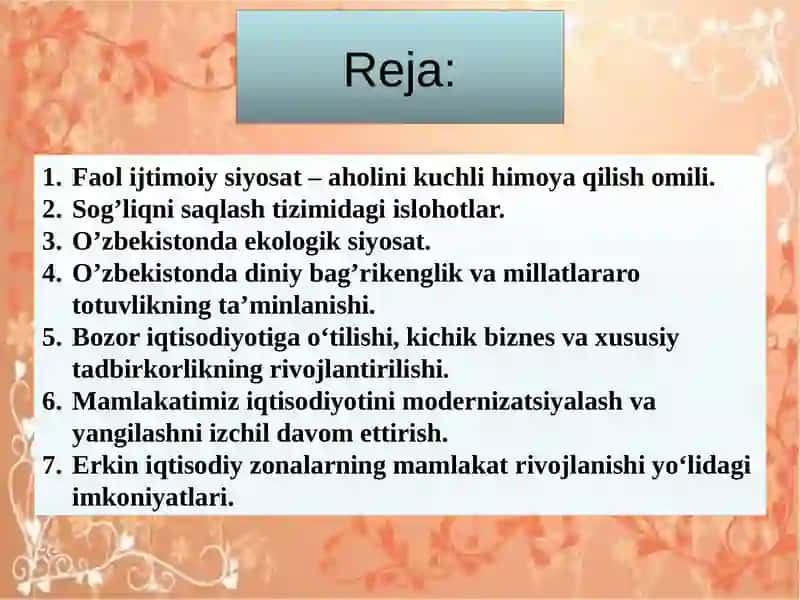 Reja:

1. Faol ijtimoiy siyosat – aholini kuchli himoya qilish omili.
2. Sog’liqni saqlash tizimidagi islohotlar.
3. O’zbekistonda ekologik siyosat.
4. O’zbekistonda diniy bag’rikenglik va millatlararo totuvlikning ta’minlanishi.
5. Bozor iqtisodiyotiga o‘tilishi, kichik biznes va xususiy tadbirkorlikning rivojlantirilishi.
6. Mamlakatimiz iqtisodiyotini modernizatsiyalash va yangilashni izchil davom ettirish.
7. Erkin iqtisodiy zonalarning mamlakat rivojlanishi yo‘lidagi imkoniyatlari.